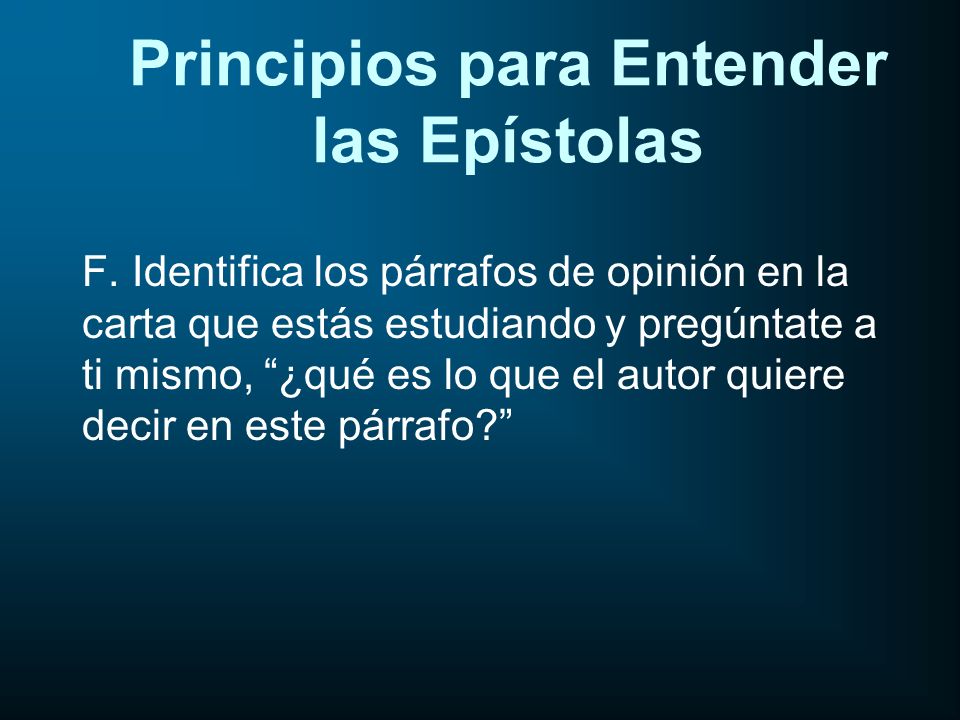 Principios para Entender las Epístolas

F. Identifica los párrafos de opinión en la carta que estás estudiando y pregúntate a ti mismo, “¿qué es lo que el autor quiere decir en este párrafo?”